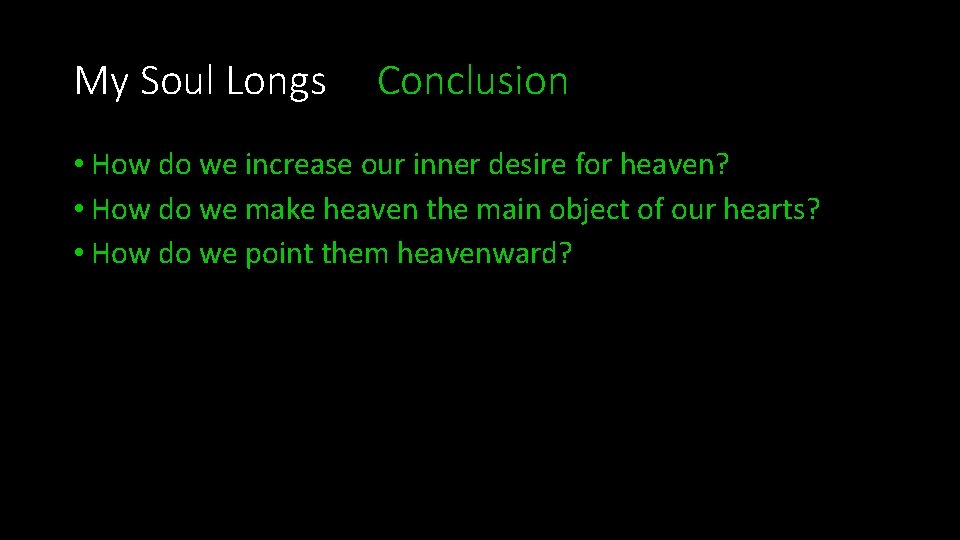 My Soul Longs Conclusion

• How do we increase our inner desire for heaven?
• How do we make heaven the main object of our hearts?
• How do we point them heavenward?